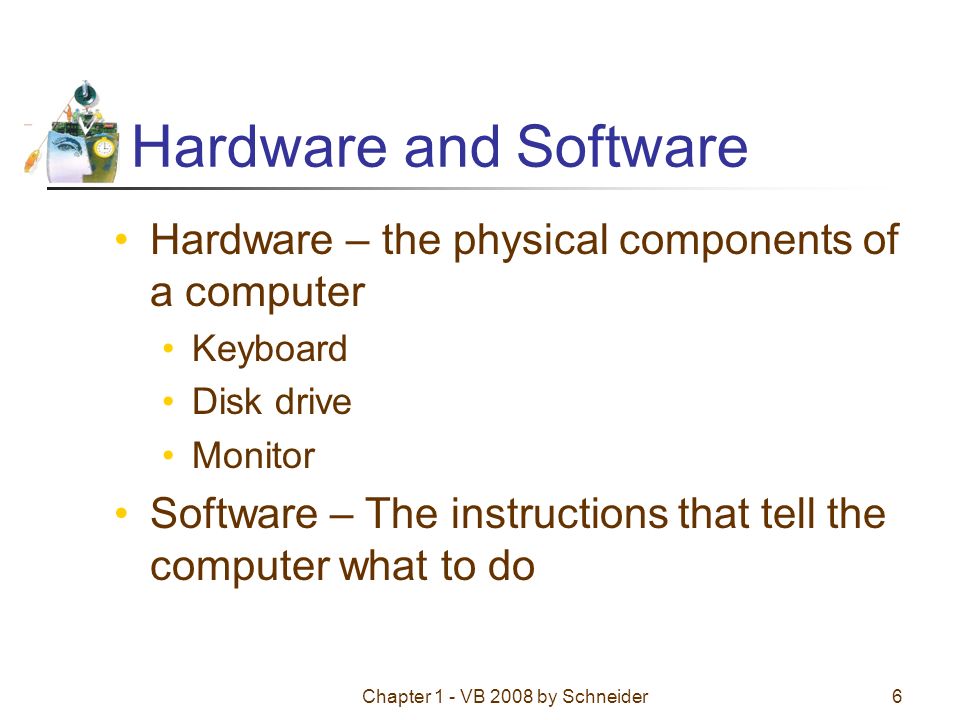 Hardware and Software

• Hardware – the physical components of a computer
  • Keyboard
  • Disk drive
  • Monitor
• Software – The instructions that tell the computer what to do

Chapter 1 - VB 2008 by Schneider 6